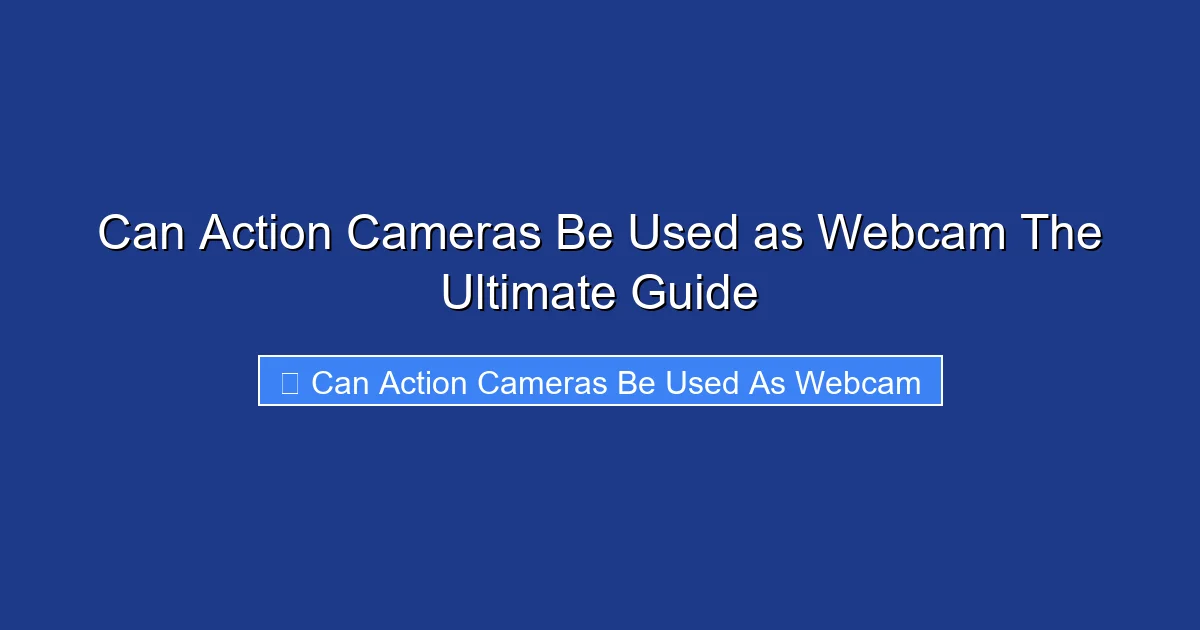 Can Action Cameras Be Used as Webcam The Ultimate Guide

Can Action Cameras Be Used As Webcam